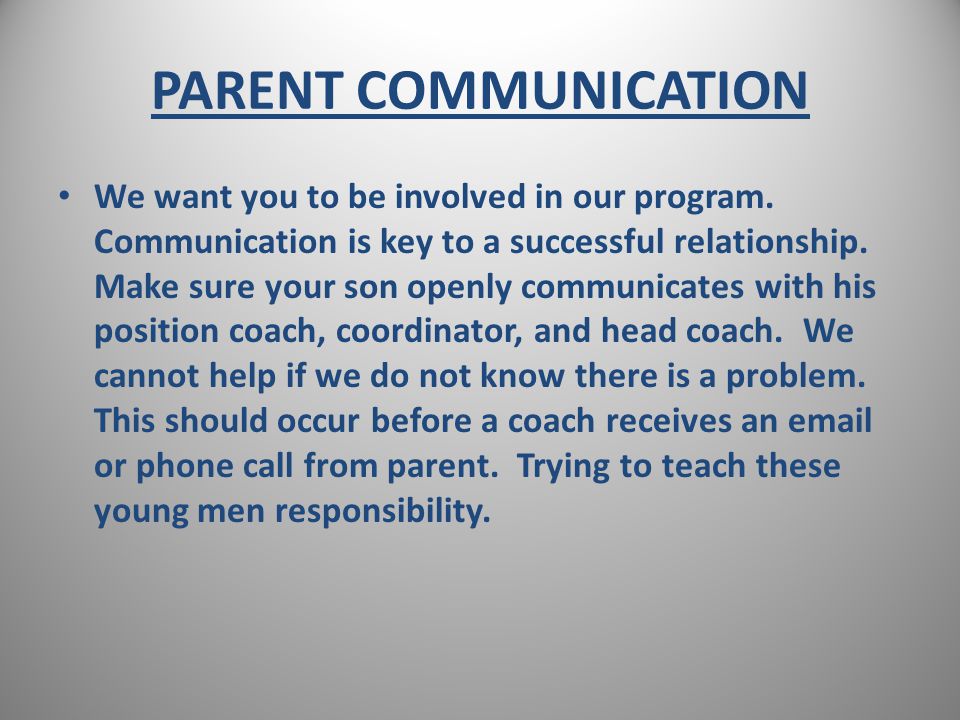 PARENT COMMUNICATION

• We want you to be involved in our program. Communication is key to a successful relationship. Make sure your son openly communicates with his position coach, coordinator, and head coach. We cannot help if we do not know there is a problem. This should occur before a coach receives an email or phone call from parent. Trying to teach these young men responsibility.